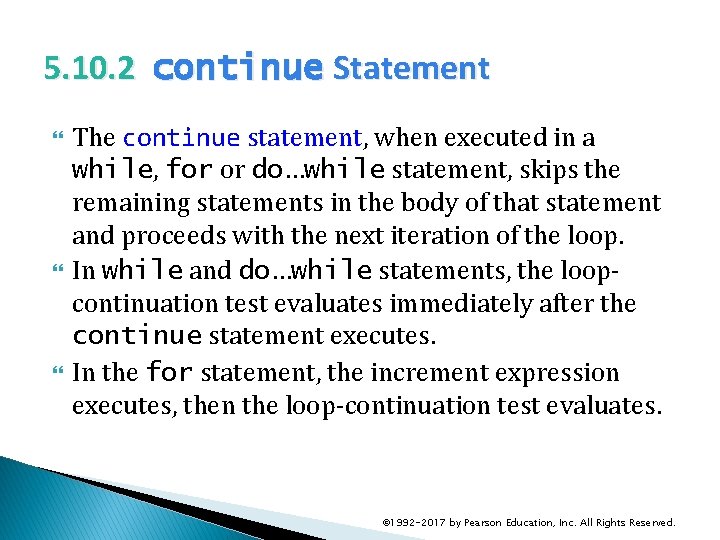 5.10.2 continue Statement

The continue statement, when executed in a while, for or do…while statement, skips the remaining statements in the body of that statement and proceeds with the next iteration of the loop.

In while and do…while statements, the loop-continuation test evaluates immediately after the continue statement executes.

In the for statement, the increment expression executes, then the loop-continuation test evaluates.

©1992-2017 by Pearson Education, Inc. All Rights Reserved.